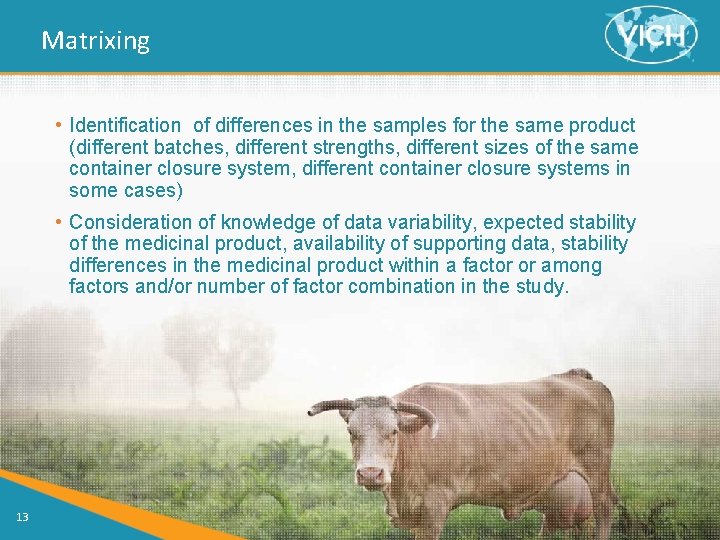 Matrixing

VICH

• Identification of differences in the samples for the same product (different batches, different strengths, different sizes of the same container closure system, different container closure systems in some cases)

• Consideration of knowledge of data variability, expected stability of the medicinal product, availability of supporting data, stability differences in the medicinal product within a factor or among factors and/or number of factor combination in the study.

13